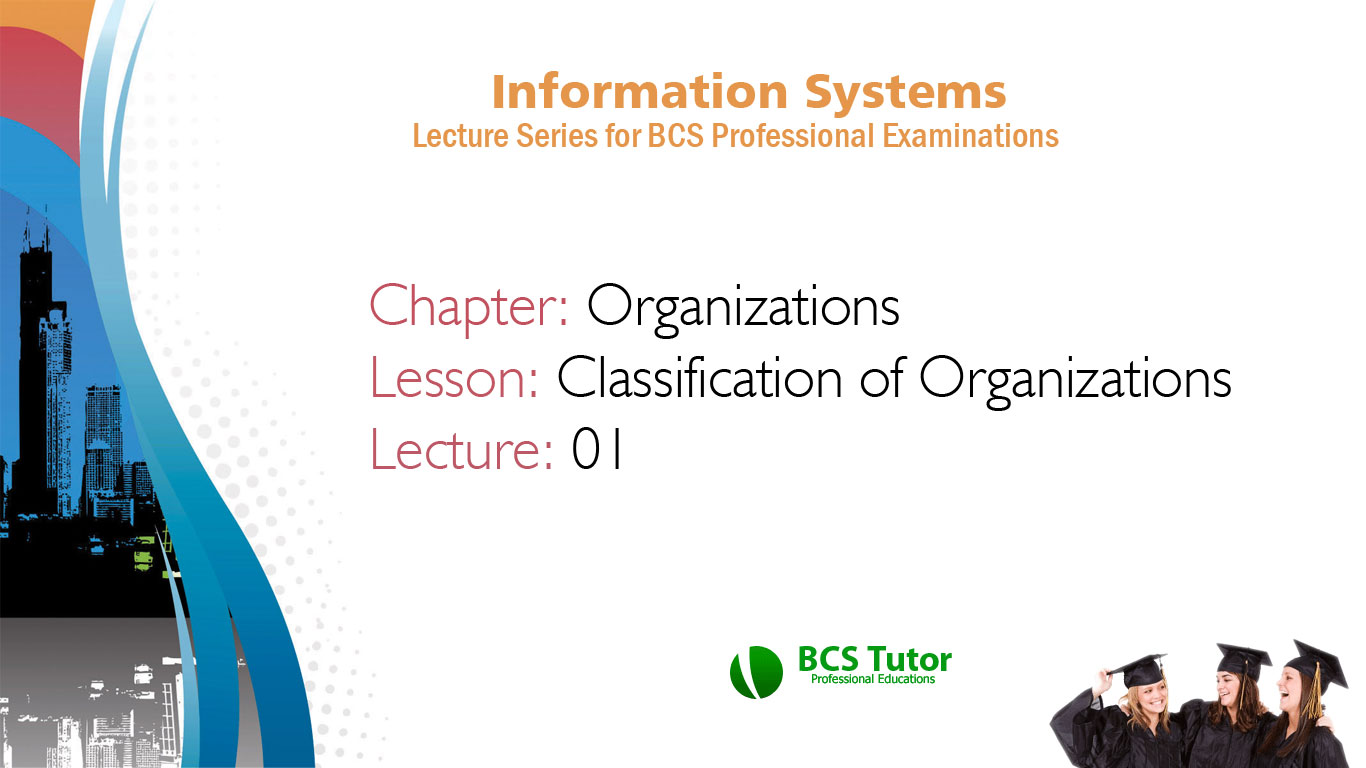 Information Systems
Lecture Series for BCS Professional Examinations

Chapter: Organizations
Lesson: Classification of Organizations
Lecture: 01

BCS Tutor
Professional Educations